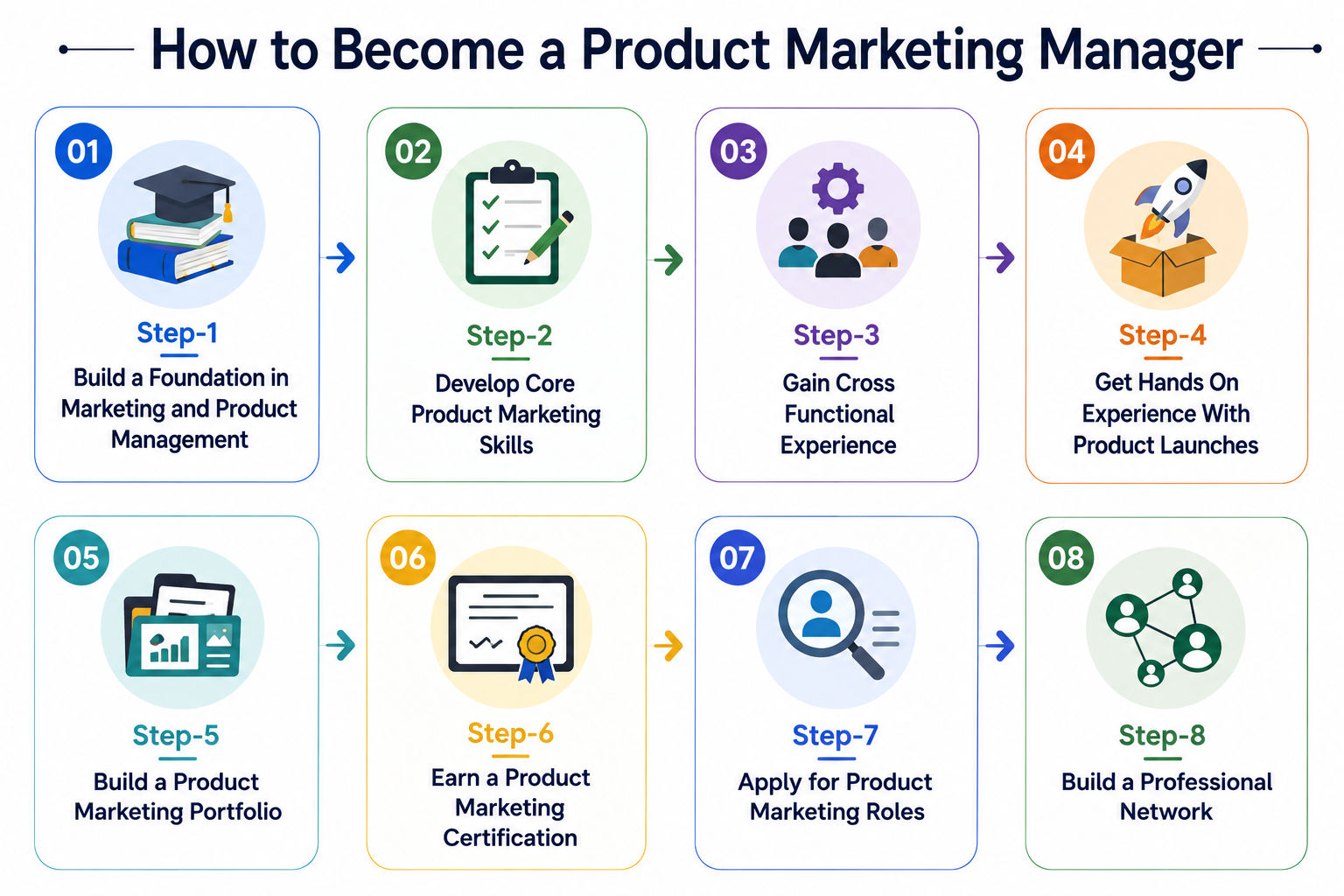 How to Become a Product Marketing Manager

01
Step-1
Build a Foundation in Marketing and Product Management

02
Step-2
Develop Core Product Marketing Skills

03
Step-3
Gain Cross Functional Experience

04
Step-4
Get Hands On Experience With Product Launches

05
Step-5
Build a Product Marketing Portfolio

06
Step-6
Earn a Product Marketing Certification

07
Step-7
Apply for Product Marketing Roles

08
Step-8
Build a Professional Network